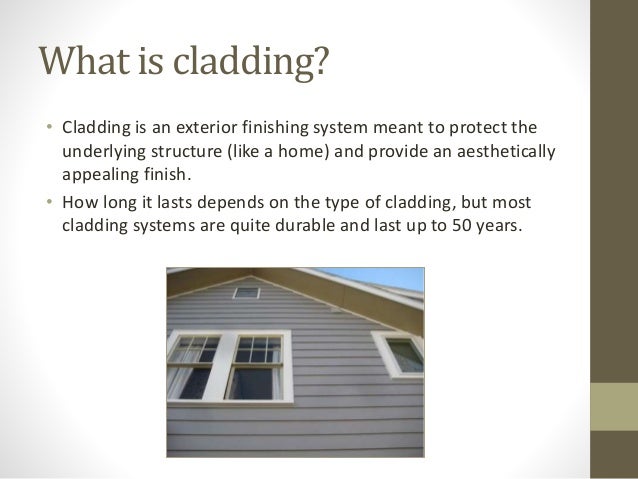 What is cladding?

• Cladding is an exterior finishing system meant to protect the underlying structure (like a home) and provide an aesthetically appealing finish.

• How long it lasts depends on the type of cladding, but most cladding systems are quite durable and last up to 50 years.